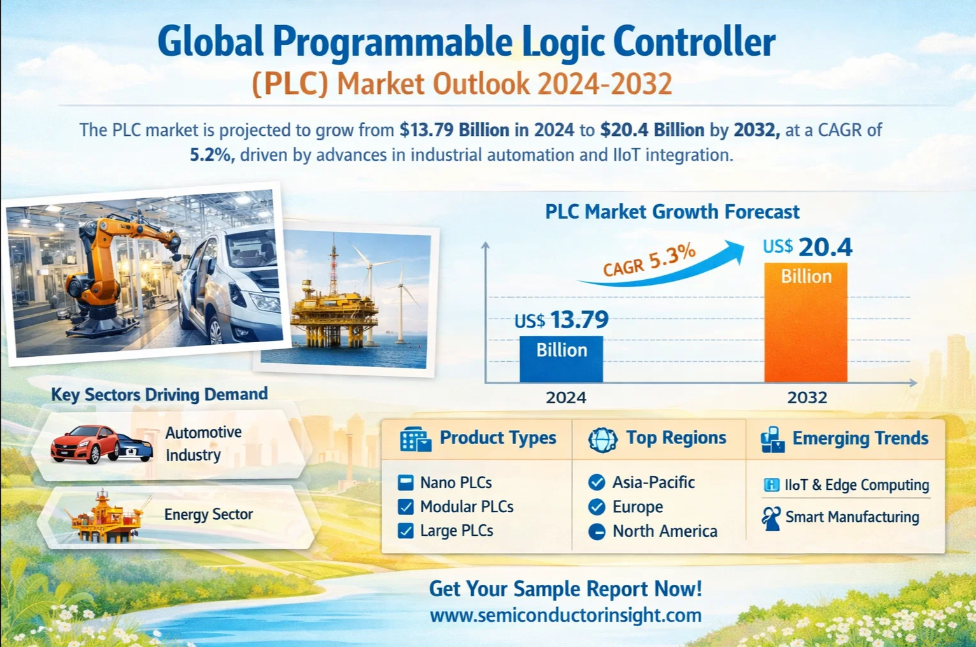 Global Programmable Logic Controller (PLC) Market Outlook 2024-2032

The PLC market is projected to grow from $13.79 Billion in 2024 to $20.4 Billion by 2032, at a CAGR of 5.2%, driven by advances in industrial automation and IIoT integration.

PLC Market Growth Forecast

CAGR 5.3%

US$ 13.79 Billion

US$ 20.4 Billion

2024

2032

Key Sectors Driving Demand

Automotive Industry

Energy Sector

Product Types

Nano PLCs
Modular PLCs
Large PLCs

Top Regions

Asia-Pacific
Europe
North America

Emerging Trends

IIoT & Edge Computing
Smart Manufacturing

Get Your Sample Report Now!
www.semiconductorinsight.com